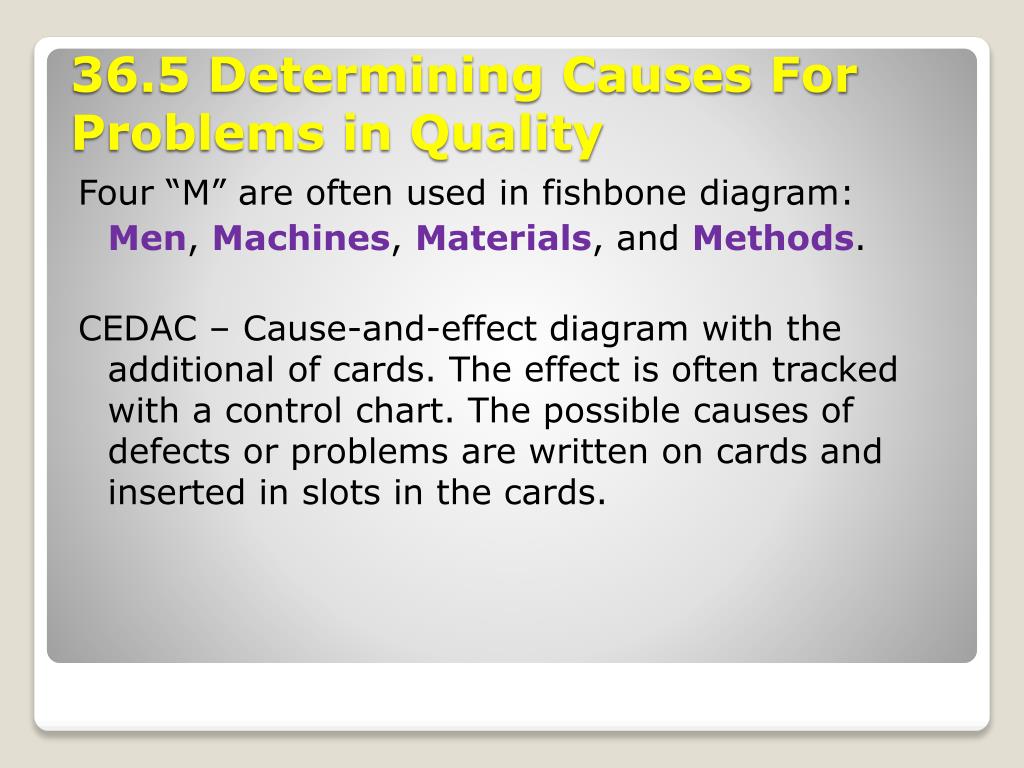 36.5 Determining Causes For Problems in Quality

Four “M” are often used in fishbone diagram: Men, Machines, Materials, and Methods.

CEDAC – Cause-and-effect diagram with the additional of cards. The effect is often tracked with a control chart. The possible causes of defects or problems are written on cards and inserted in slots in the cards.